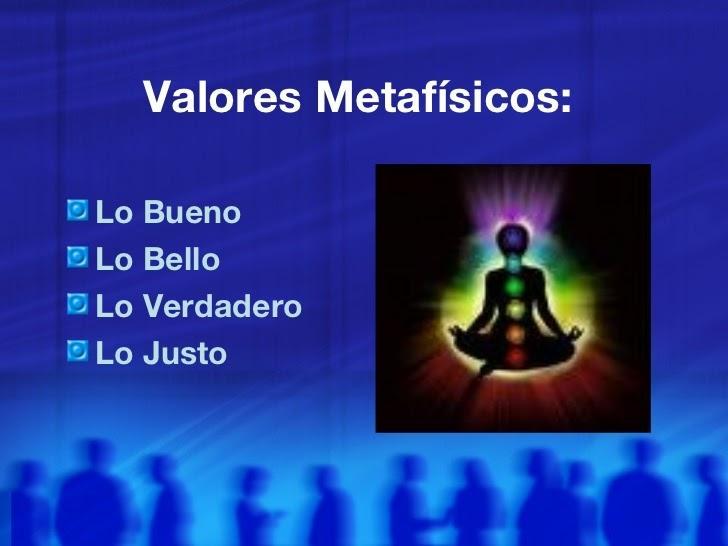 Valores Metafísicos:

Lo Bueno
Lo Bello
Lo Verdadero
Lo Justo